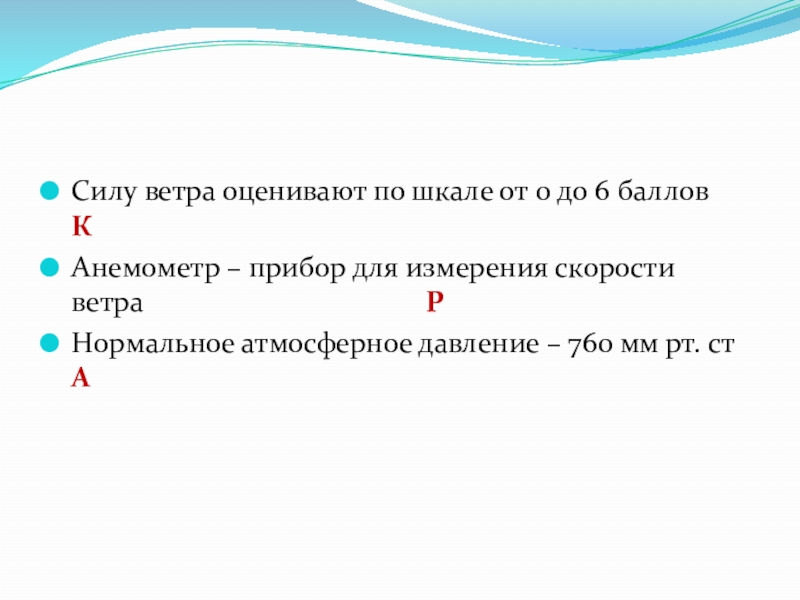 Силу ветра оценивают по шкале от 0 до 6 баллов К

Анемометр – прибор для измерения скорости ветра Р

Нормальное атмосферное давление – 760 мм рт. ст А